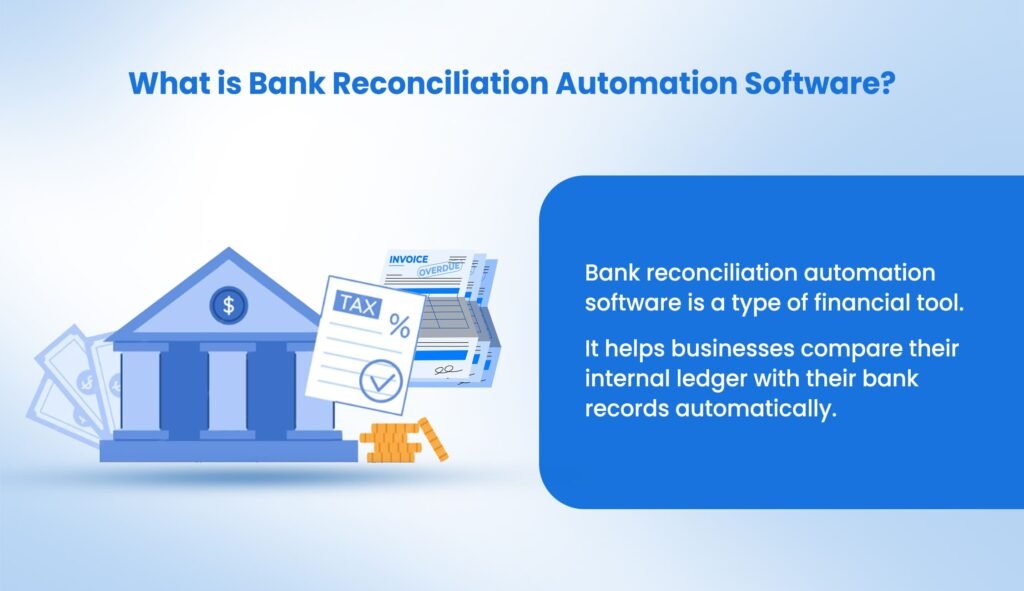 What is Bank Reconciliation Automation Software?

$

TAX %

INVOICE
OVERDUE

Bank reconciliation automation software is a type of financial tool.

It helps businesses compare their internal ledger with their bank records automatically.